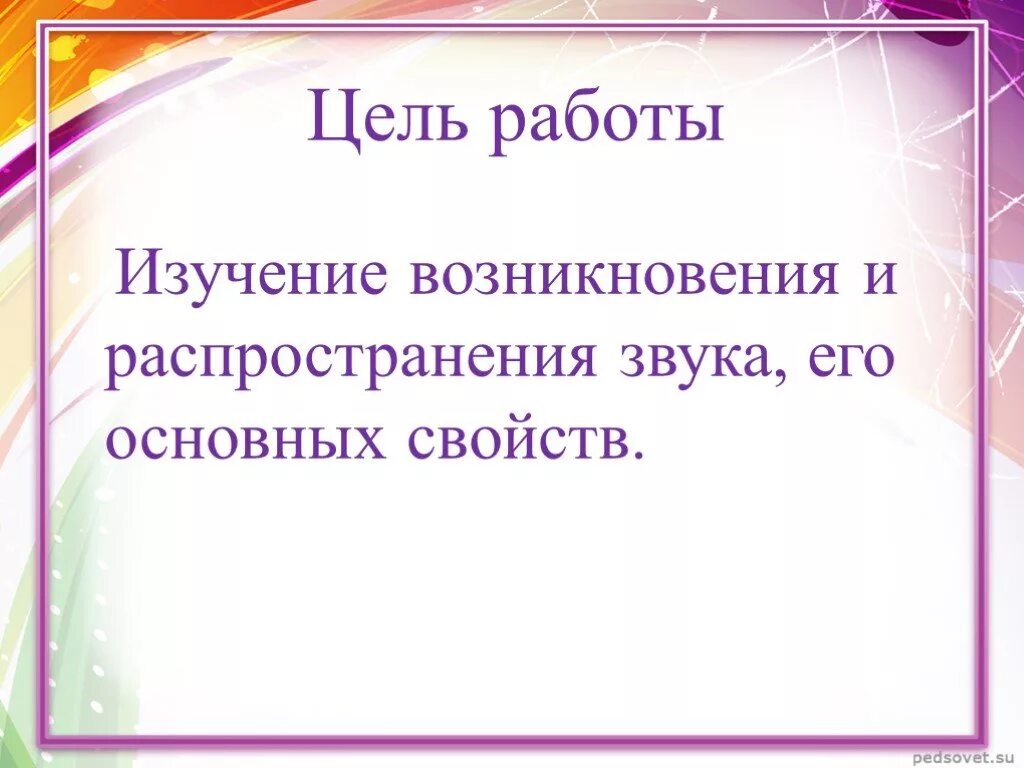 Цель работы

Изучение возникновения и распространения звука, его основных свойств.

pedsovet.su